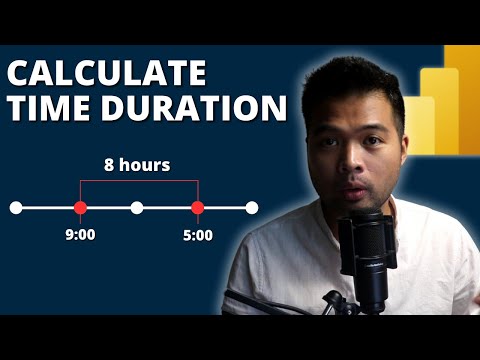 CALCULATE TIME DURATION

8 hours

9:00

5:00